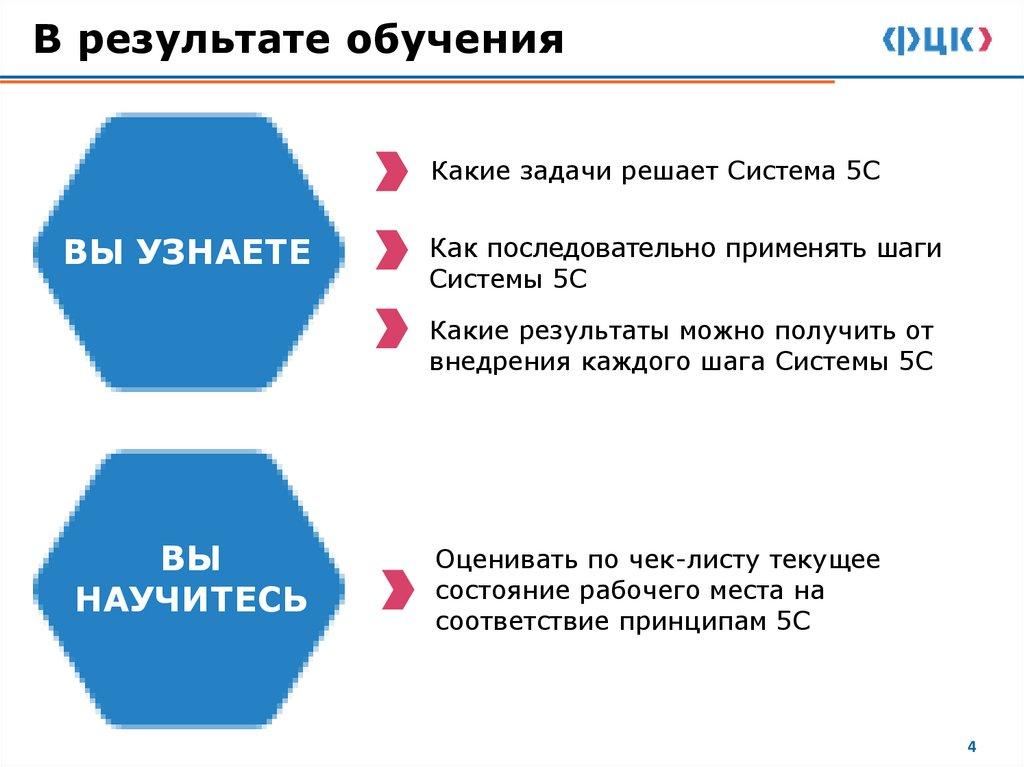 В результате обучения

ФЦК

ВЫ УЗНАЕТЕ

Какие задачи решает Система 5С

Как последовательно применять шаги Системы 5С

Какие результаты можно получить от внедрения каждого шага Системы 5С

ВЫ НАУЧИТЕСЬ

Оценивать по чек-листу текущее состояние рабочего места на соответствие принципам 5С

4